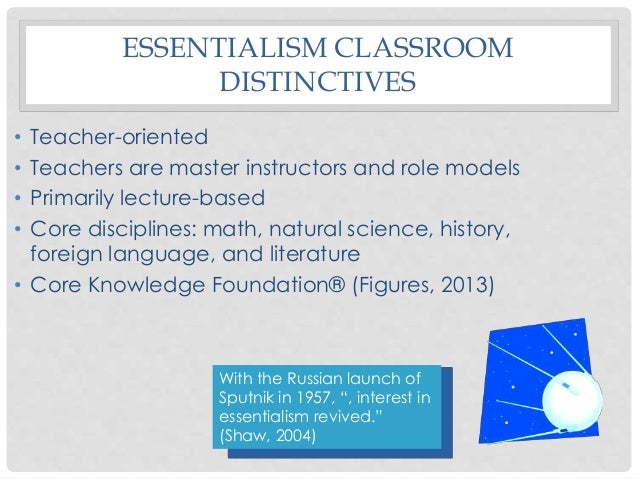 ESSENTIALISM CLASSROOM DISTINCTIVES

• Teacher-oriented
• Teachers are master instructors and role models
• Primarily lecture-based
• Core disciplines: math, natural science, history, foreign language, and literature
• Core Knowledge Foundation® (Figures, 2013)

With the Russian launch of Sputnik in 1957, “, interest in essentialism revived.” (Shaw, 2004)